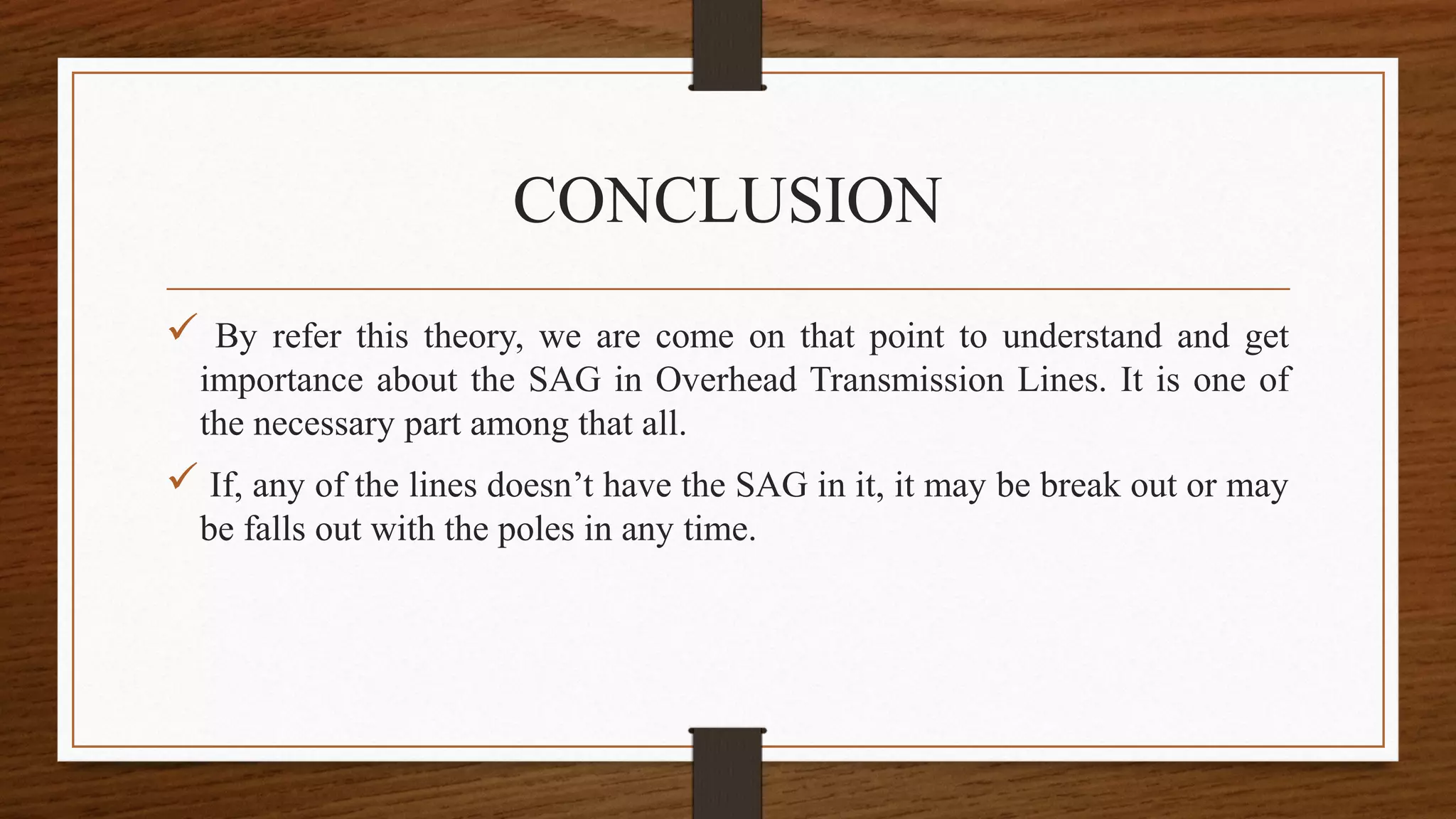 CONCLUSION

✓ By refer this theory, we are come on that point to understand and get importance about the SAG in Overhead Transmission Lines. It is one of the necessary part among that all.

✓ If, any of the lines doesn’t have the SAG in it, it may be break out or may be falls out with the poles in any time.